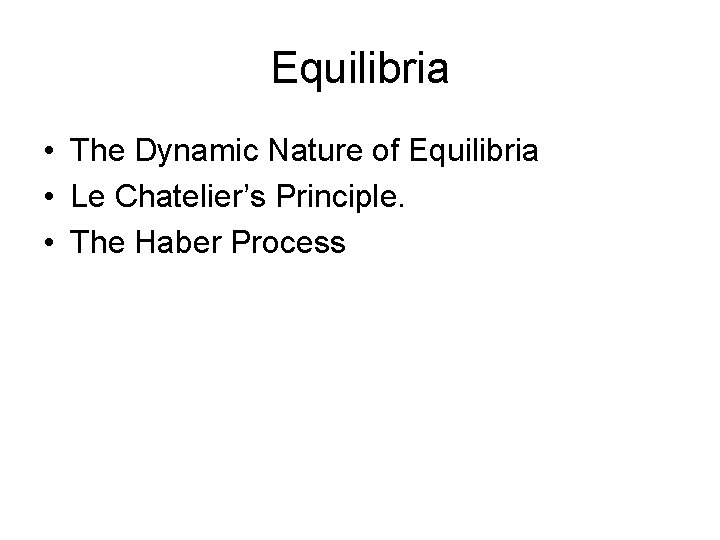 Equilibria

• The Dynamic Nature of Equilibria
• Le Chatelier’s Principle.
• The Haber Process